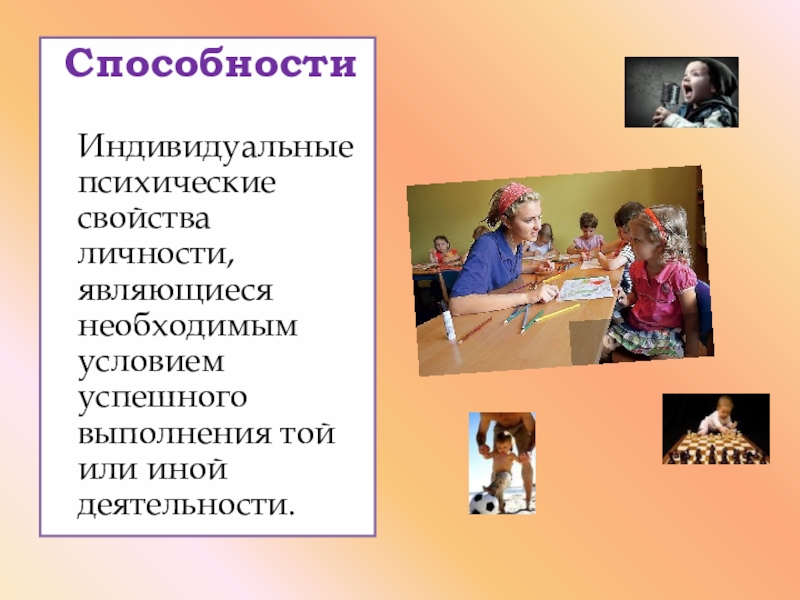 Способности

Индивидуальные психические свойства личности, являющиеся необходимым условием успешного выполнения той или иной деятельности.